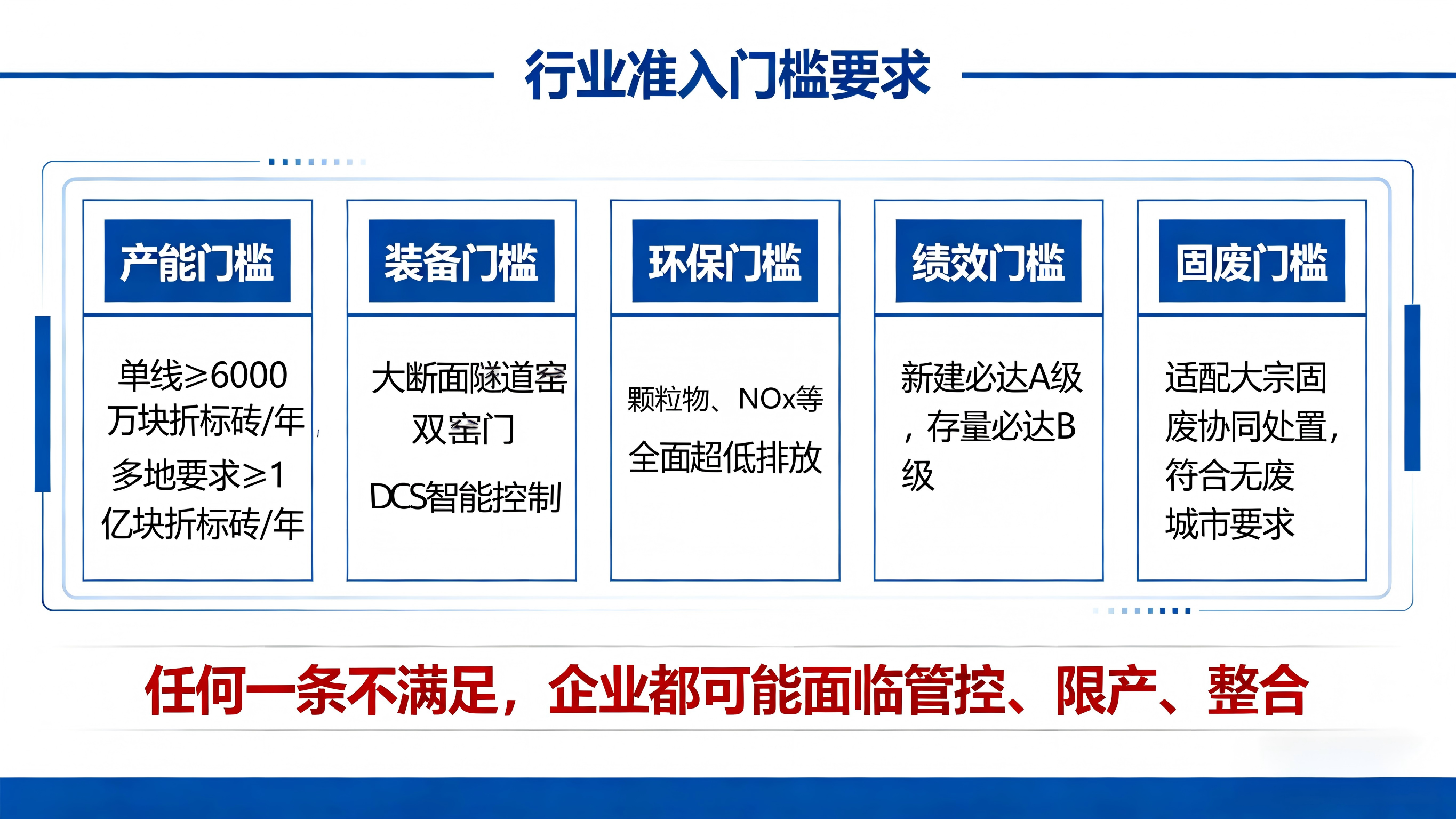 行业准入门槛要求

产能门槛

单线≥6000万块折标砖/年
多地要求≥1亿块折标砖/年

装备门槛

大断面隧道窑
双窑门
DCS智能控制

环保门槛

颗粒物、NOx等
全面超低排放

绩效门槛

新建必达A级，存量必达B级

固废门槛

适配大宗固废协同处置，符合无废城市要求

任何一条不满足，企业都可能面临管控、限产、整合